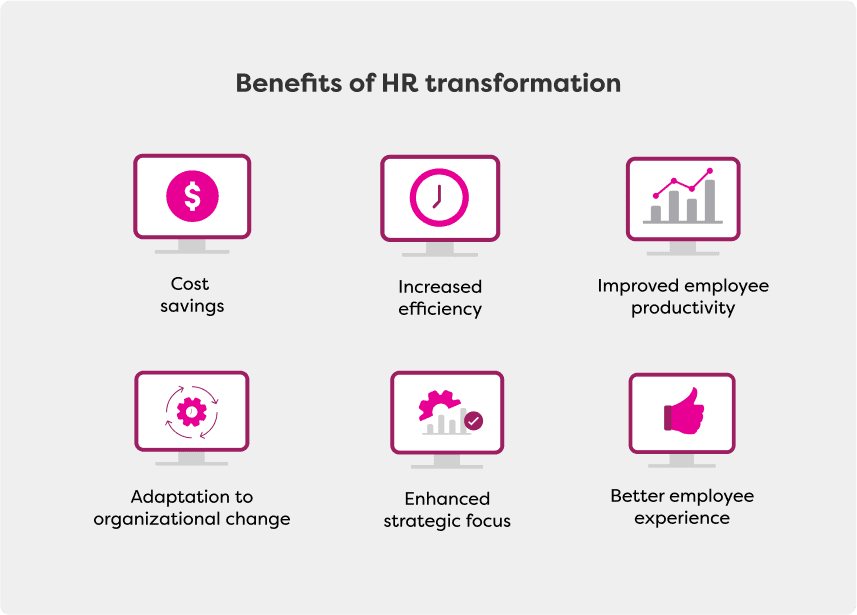 Benefits of HR transformation

$

Cost savings

Increased efficiency

Improved employee productivity

Adaptation to organizational change

Enhanced strategic focus

Better employee experience